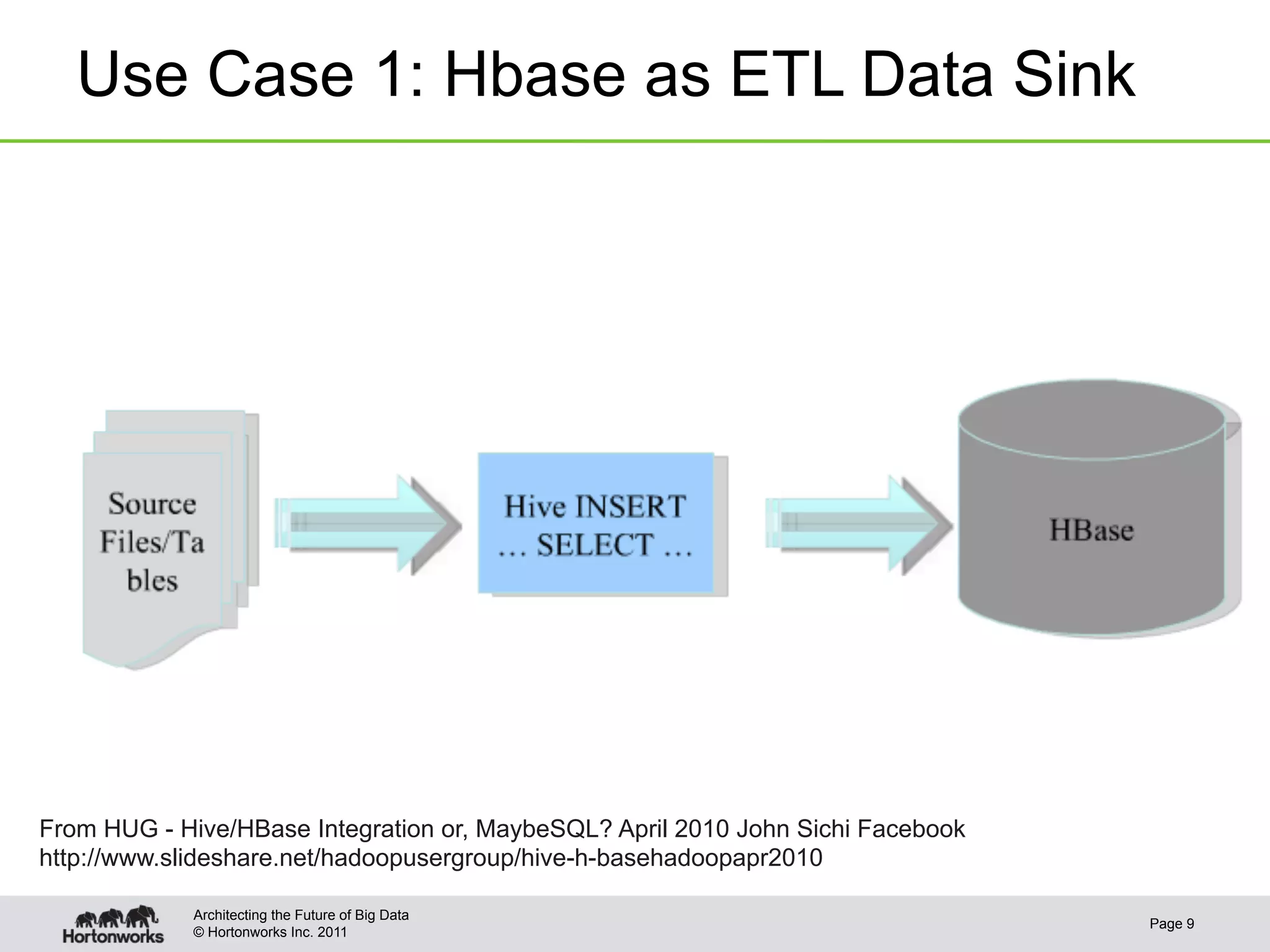 Use Case 1: Hbase as ETL Data Sink

Source Files/Ta bles

Hive INSERT … SELECT …

HBase

From HUG - Hive/HBase Integration or, MaybeSQL? April 2010 John Sichi Facebook
http://www.slideshare.net/hadoopusergroup/hive-h-basehadoopapr2010

Hortonworks

Architecting the Future of Big Data
© Hortonworks Inc. 2011

Page 9